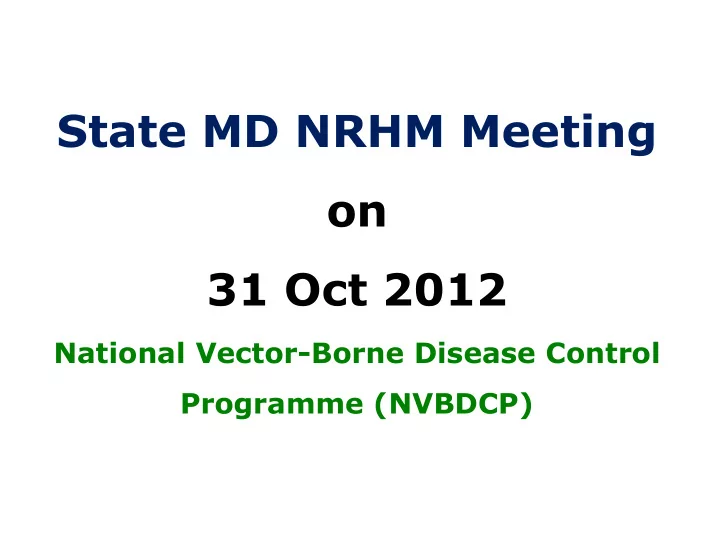 State MD NRHM Meeting

on

31 Oct 2012

National Vector-Borne Disease Control Programme (NVBDCP)